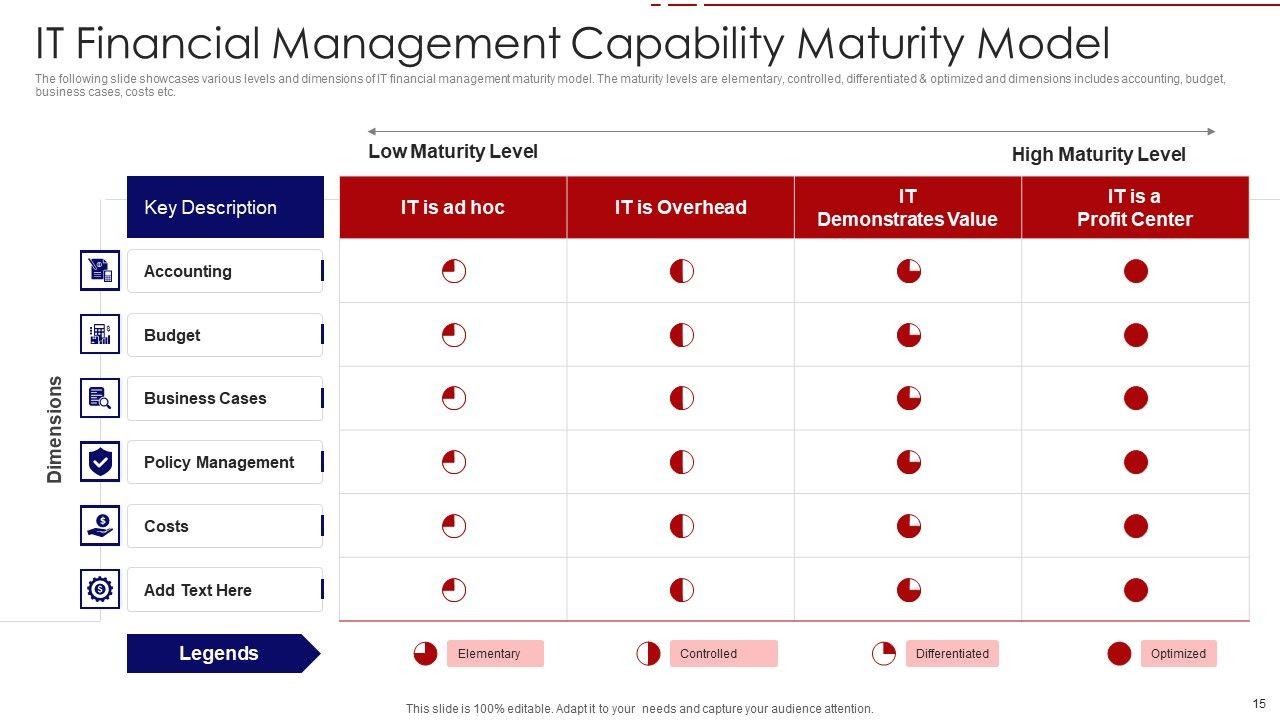 IT Financial Management Capability Maturity Model

The following slide showcases various levels and dimensions of IT financial management maturity model. The maturity levels are elementary, controlled, differentiated & optimized and dimensions includes accounting, budget, business cases, costs etc.

Low Maturity Level

High Maturity Level

Dimensions

| Key Description | IT is ad hoc | IT is Overhead | IT Demonstrates Value | IT is a Profit Center |
|---|---|---|---|---|
| Accounting | | | | |
| Budget | | | | |
| Business Cases | | | | |
| Policy Management | | | | |
| Costs | | | | |
| Add Text Here | | | | |

Legends

Elementary

Controlled

Differentiated

Optimized

This slide is 100% editable. Adapt it to your needs and capture your audience attention.

15